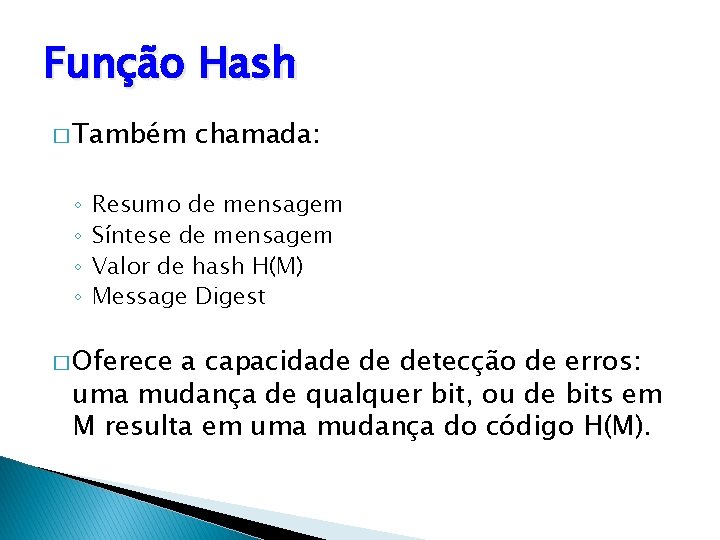 Função Hash

□ Também chamada:

◦ Resumo de mensagem
◦ Síntese de mensagem
◦ Valor de hash H(M)
◦ Message Digest

□ Oferece a capacidade de detecção de erros: uma mudança de qualquer bit, ou de bits em M resulta em uma mudança do código H(M).